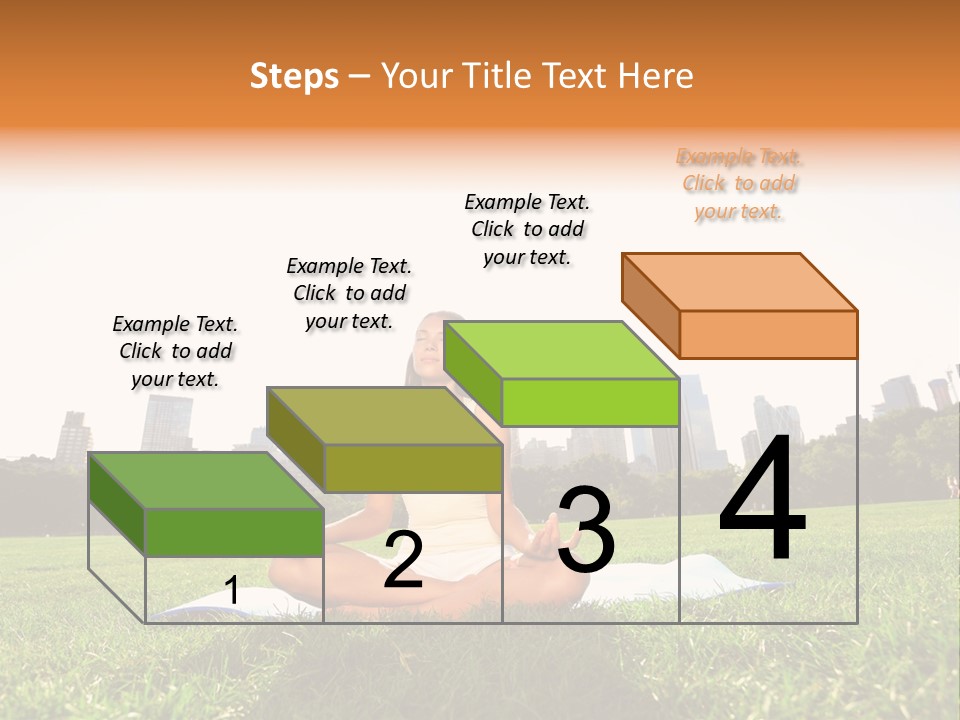 Steps – Your Title Text Here

Example Text. Click to add your text.

Example Text. Click to add your text.

Example Text. Click to add your text.

Example Text. Click to add your text.

1

2

3

4